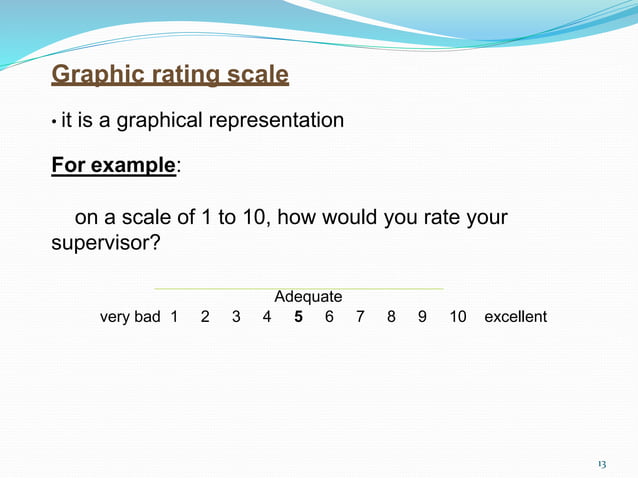 Graphic rating scale

• it is a graphical representation

For example:

on a scale of 1 to 10, how would you rate your supervisor?

Adequate

very bad 1 2 3 4 5 6 7 8 9 10 excellent

13